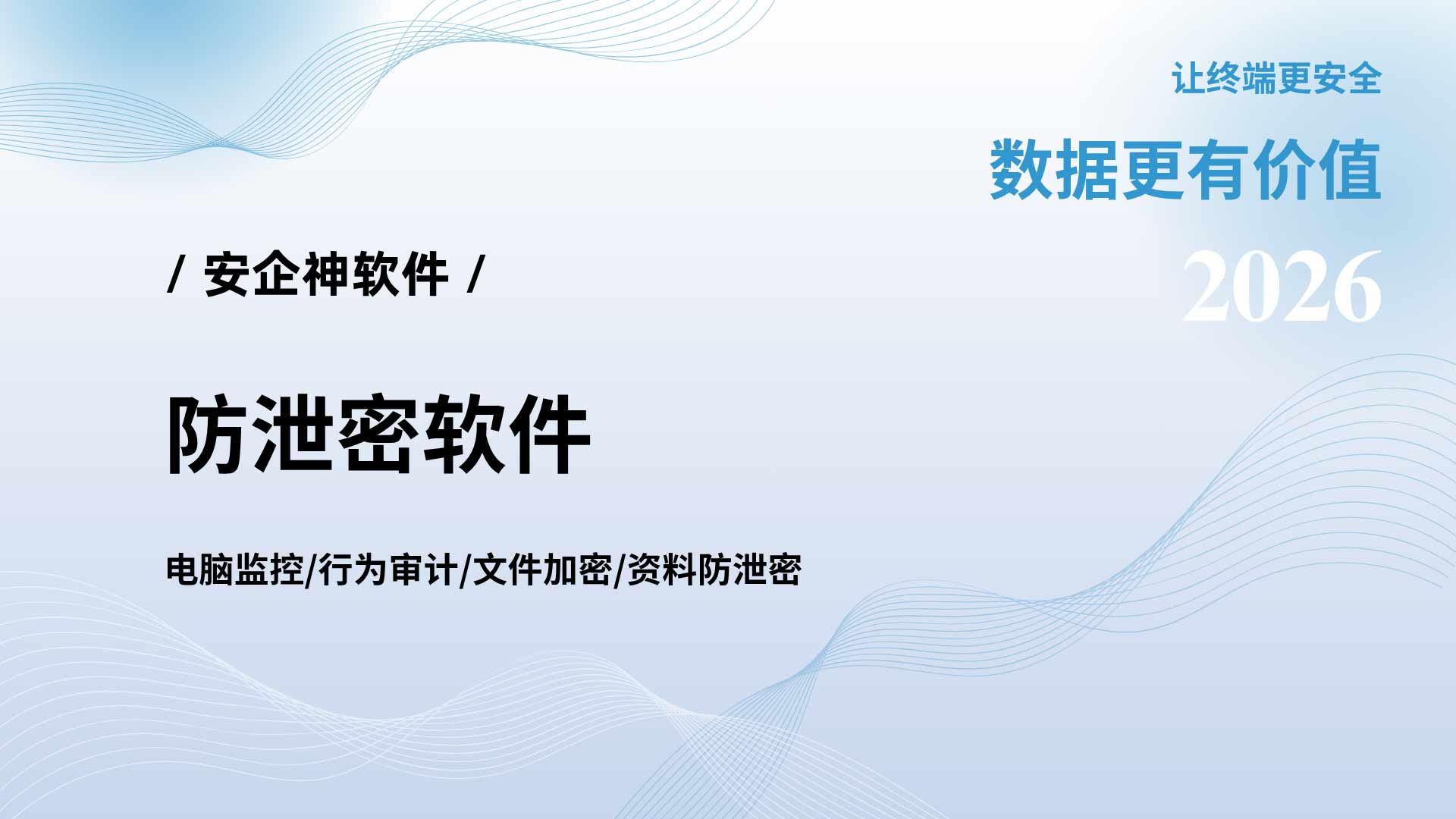 让终端更安全

数据更有价值

2026

/ 安企神软件 /

防泄密软件

电脑监控/行为审计/文件加密/资料防泄密